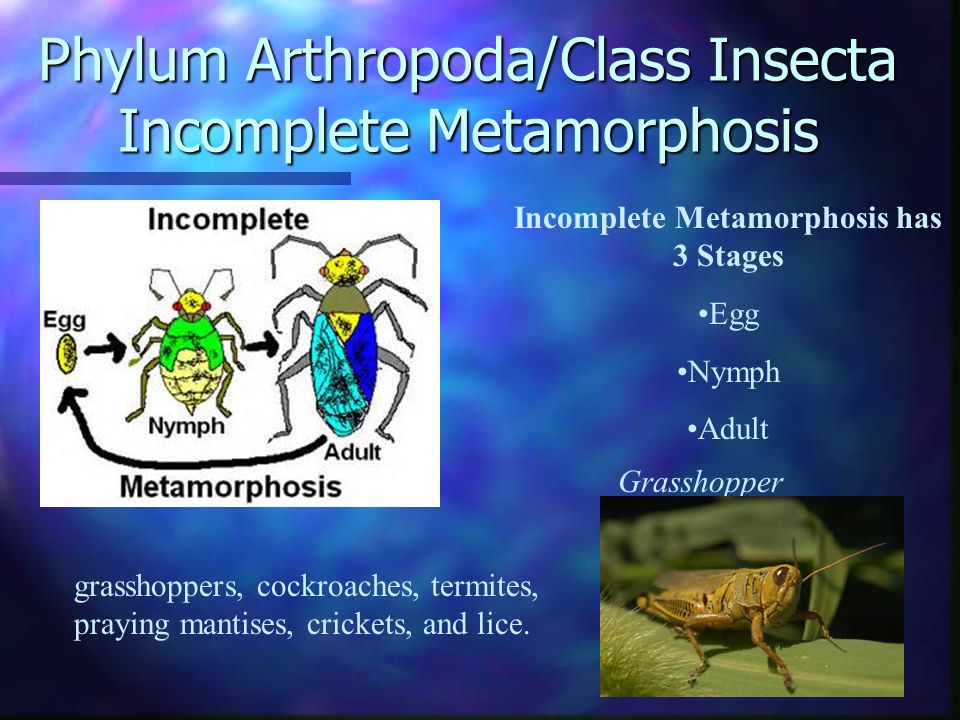 Phylum Arthropoda/Class Insecta
Incomplete Metamorphosis

Incomplete

Egg

Nymph

Adult

Metamorphosis

Incomplete Metamorphosis has 3 Stages

•Egg

•Nymph

•Adult

Grasshopper

grasshoppers, cockroaches, termites, praying mantises, crickets, and lice.